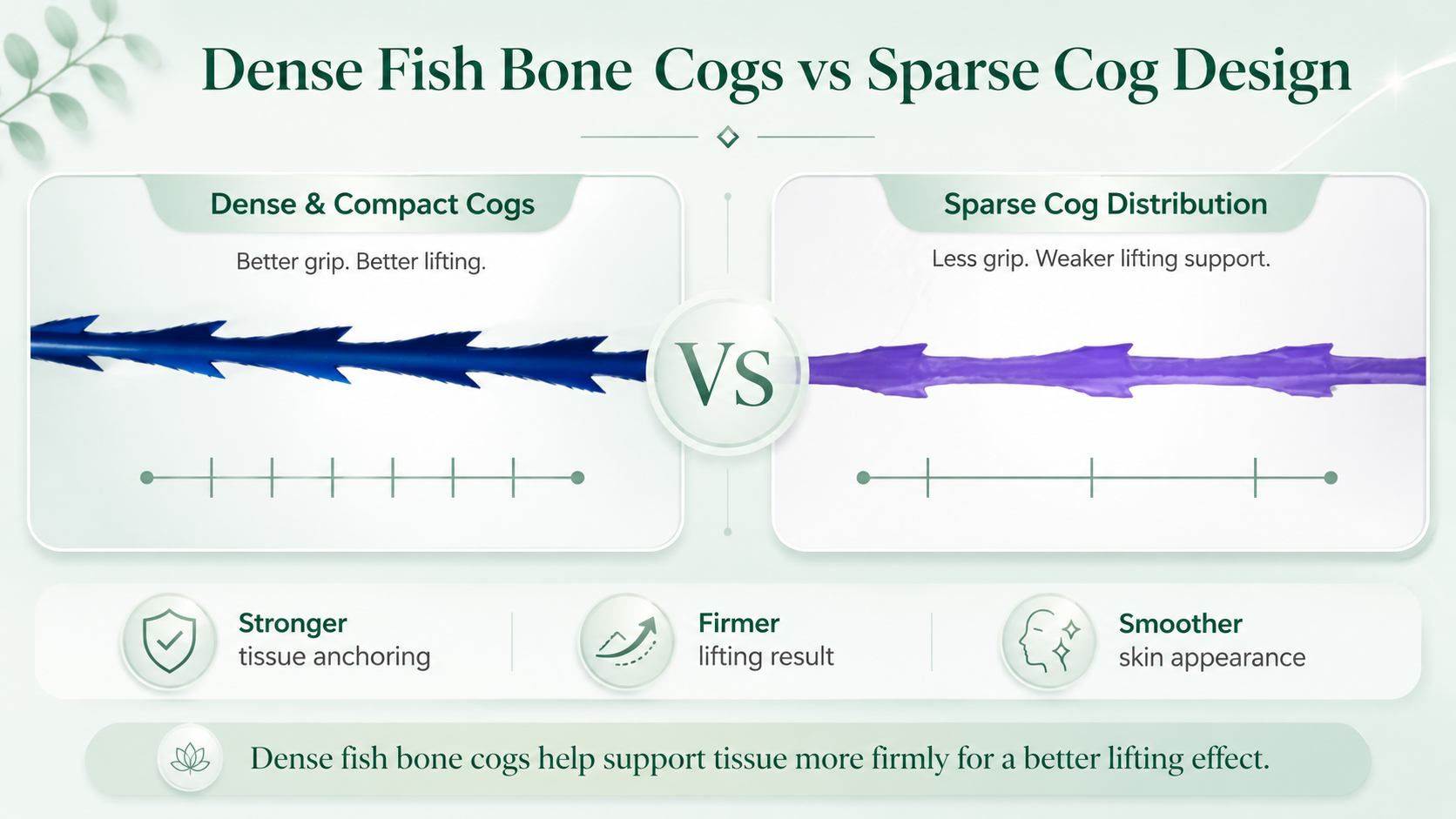 Dense Fish Bone Cogs vs Sparse Cog Design

Dense & Compact Cogs

Better grip. Better lifting.

VS

Sparse Cog Distribution

Less grip. Weaker lifting support.

Stronger
tissue anchoring

Firmer
lifting result

Smoother
skin appearance

Dense fish bone cogs help support tissue more firmly for a better lifting effect.